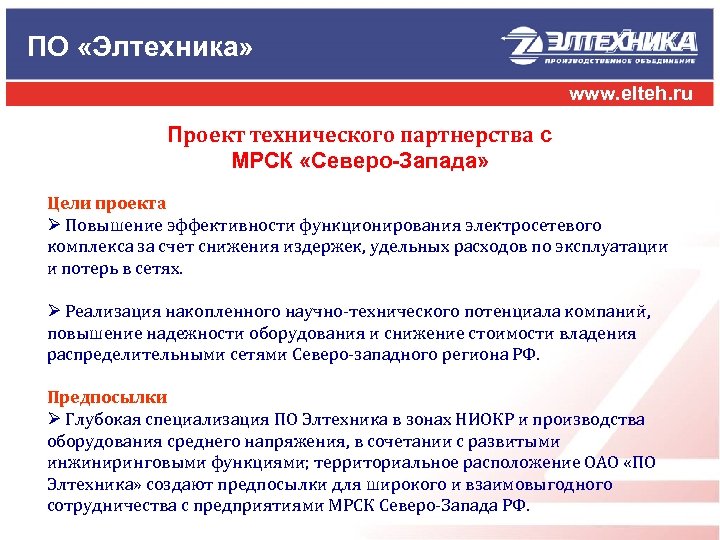 ПО «Элтехника»

ЭЛТЕХНИКА
ПРОИЗВОДСТВЕННОЕ ОБЪЕДИНЕНИЕ

www.elteh.ru

Проект технического партнерства с МРСК «Северо-Запада»

Цели проекта
➢ Повышение эффективности функционирования электросетевого комплекса за счет снижения издержек, удельных расходов по эксплуатации и потерь в сетях.

➢ Реализация накопленного научно-технического потенциала компаний, повышение надежности оборудования и снижение стоимости владения распределительными сетями Северо-западного региона РФ.

Предпосылки
➢ Глубокая специализация ПО Элтехника в зонах НИОКР и производства оборудования среднего напряжения, в сочетании с развитыми инжиниринговыми функциями; территориальное расположение ОАО «ПО Элтехника» создают предпосылки для широкого и взаимовыгодного сотрудничества с предприятиями МРСК Северо-Запада РФ.